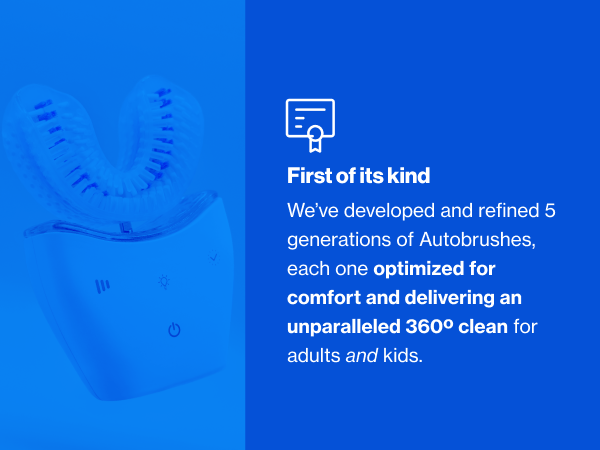 First of its kind

We've developed and refined 5 generations of Autobrushes, each one optimized for comfort and delivering an unparalleled 360º clean for adults and kids.